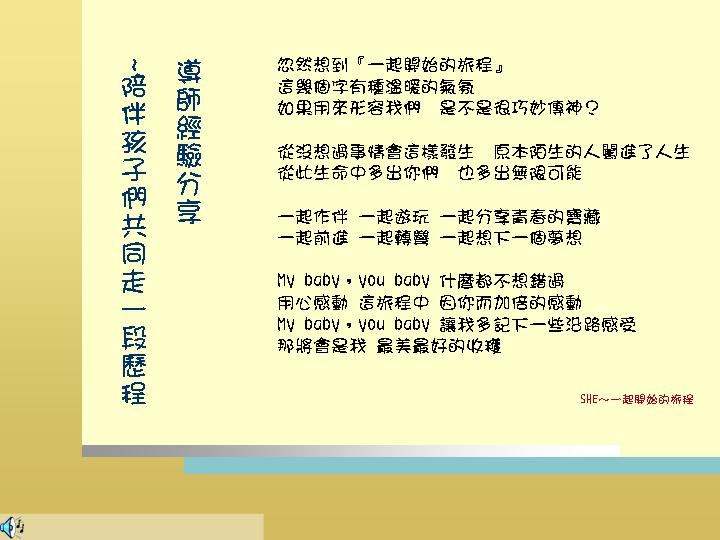 導師經驗分享

~陪伴孩子們共同走一段歷程

忽然想到『一起開始的旅程』
這幾個字有種溫暖的氣氛
如果用來形容我們　是不是很巧妙傳神？

從沒想過事情會這樣發生　原本陌生的人闖進了人生
從此生命中多出你們　也多出無限可能

一起作伴 一起遊玩 一起分享青春的寶藏
一起前進 一起轉彎 一起想下一個夢想

My baby，you baby 什麼都不想錯過
用心感動 這旅程中 因你而加倍的感動
My baby，you baby 讓我多記下一些沿路感受
那將會是我 最美最好的收穫

SHE~一起開始的旅程